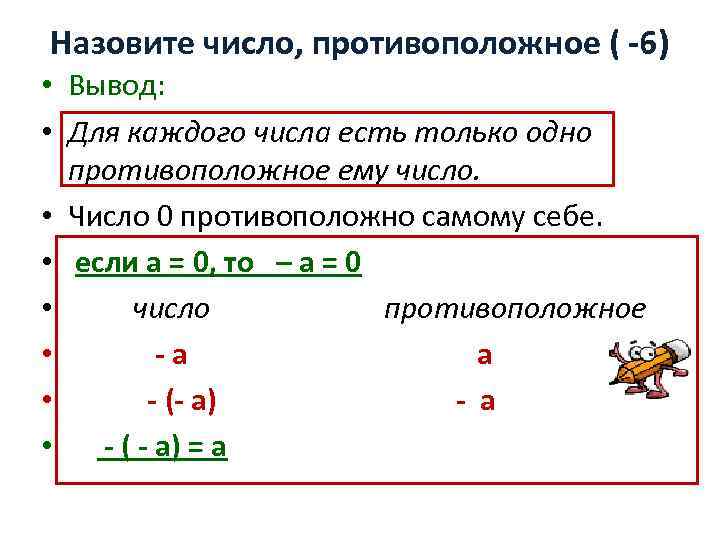 Назовите число, противоположное ( -6)

• Вывод:

• Для каждого числа есть только одно противоположное ему число.

• Число 0 противоположно самому себе.

• если а = 0, то – а = 0

• число противоположное

• - а а

• - (- а) - а

• - ( - а) = а